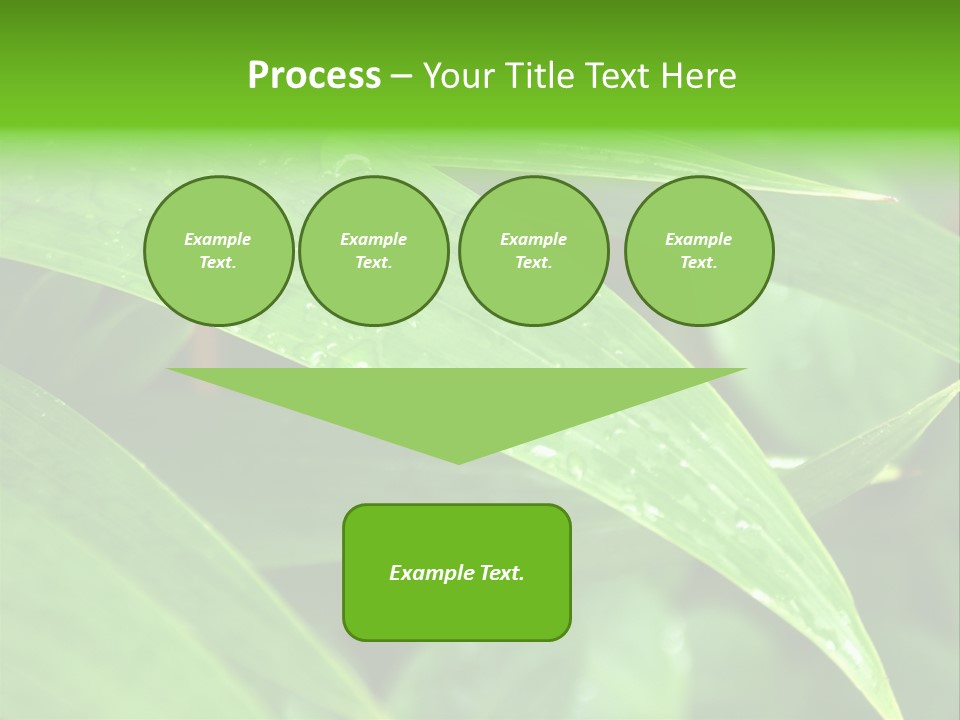 Process – Your Title Text Here

Example Text.

Example Text.

Example Text.

Example Text.

Example Text.